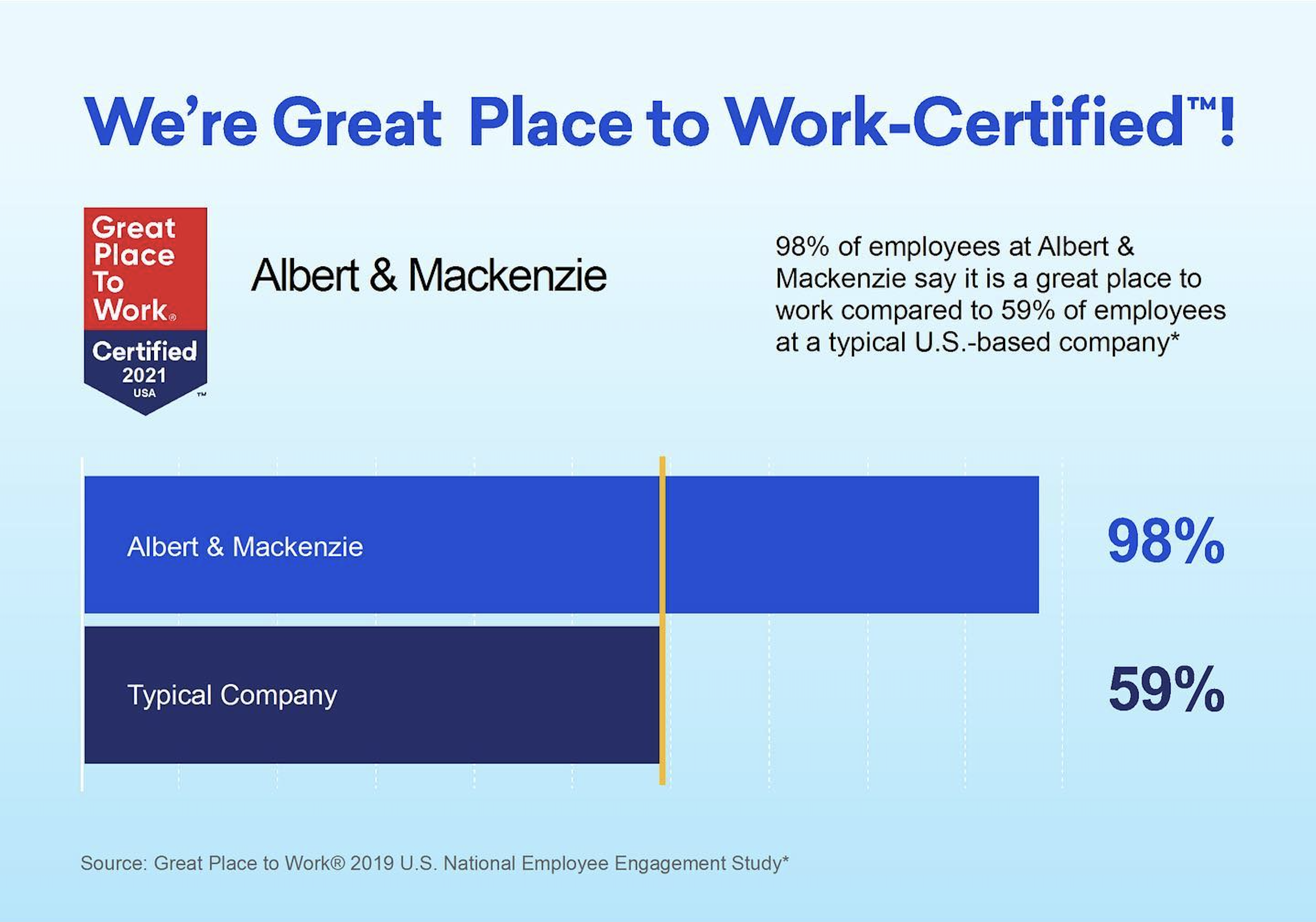 We're Great Place to Work-Certified™!

Great Place To Work® Certified 2021 USA ™

Albert & Mackenzie

98% of employees at Albert & Mackenzie say it is a great place to work compared to 59% of employees at a typical U.S.-based company*

Albert & Mackenzie 98%

Typical Company 59%

Source: Great Place to Work® 2019 U.S. National Employee Engagement Study*